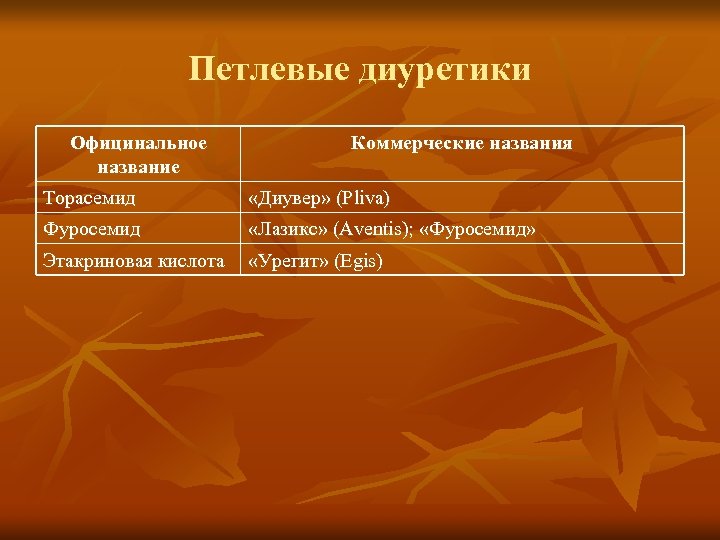 Петлевые диуретики

| Официнальное название | Коммерческие названия |
|---|---|
| Торасемид | «Диувер» (Pliva) |
| Фуросемид | «Лазикс» (Aventis); «Фуросемид» |
| Этакриновая кислота | «Урегит» (Egis) |